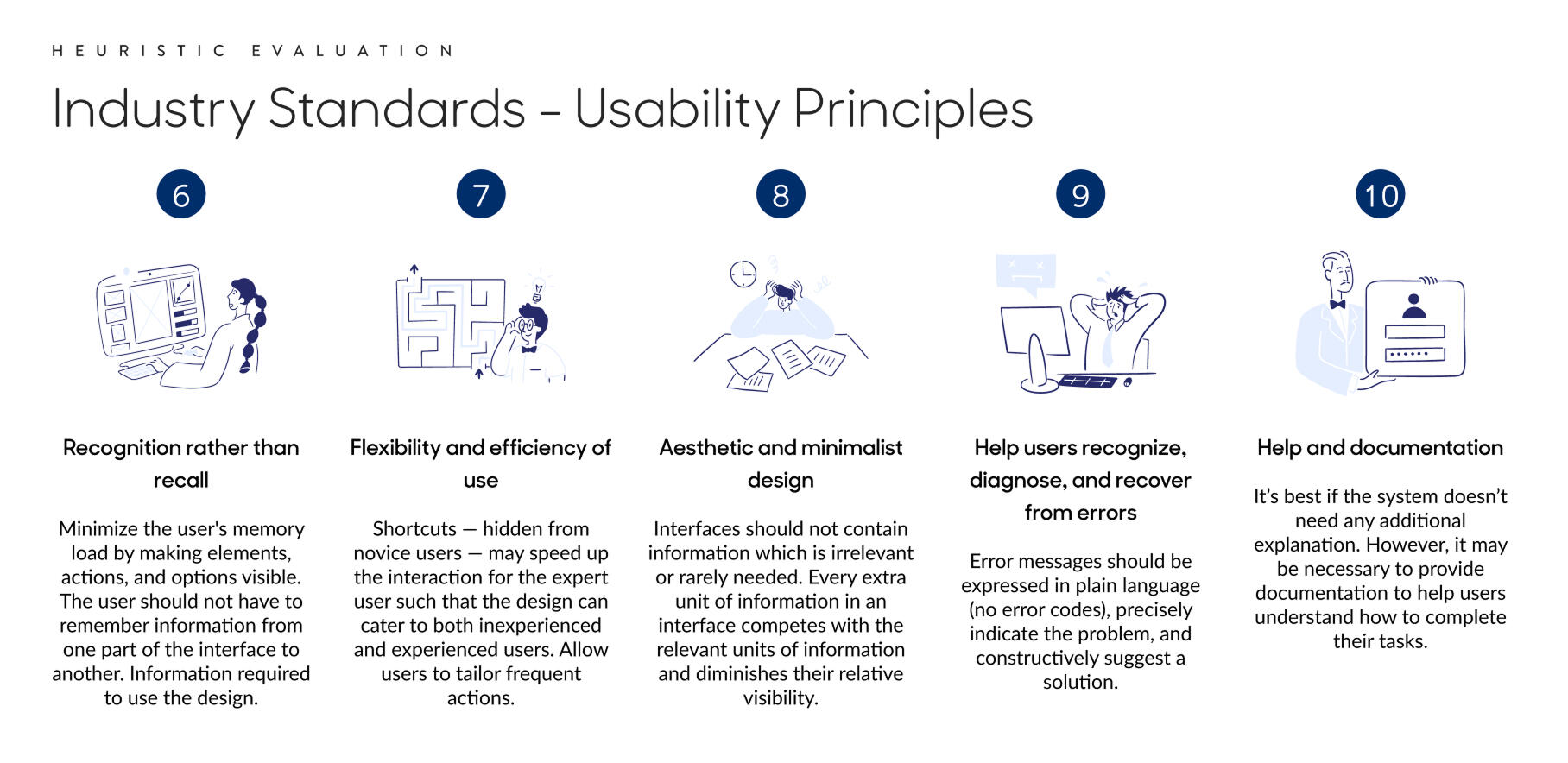 HEURISTIC EVALUATION

Industry Standards – Usability Principles

6

Recognition rather than recall

Minimize the user's memory load by making elements, actions, and options visible. The user should not have to remember information from one part of the interface to another. Information required to use the design.

7

Flexibility and efficiency of use

Shortcuts — hidden from novice users — may speed up the interaction for the expert user such that the design can cater to both inexperienced and experienced users. Allow users to tailor frequent actions.

8

Aesthetic and minimalist design

Interfaces should not contain information which is irrelevant or rarely needed. Every extra unit of information in an interface competes with the relevant units of information and diminishes their relative visibility.

9

Help users recognize, diagnose, and recover from errors

Error messages should be expressed in plain language (no error codes), precisely indicate the problem, and constructively suggest a solution.

10

Help and documentation

It's best if the system doesn't need any additional explanation. However, it may be necessary to provide documentation to help users understand how to complete their tasks.